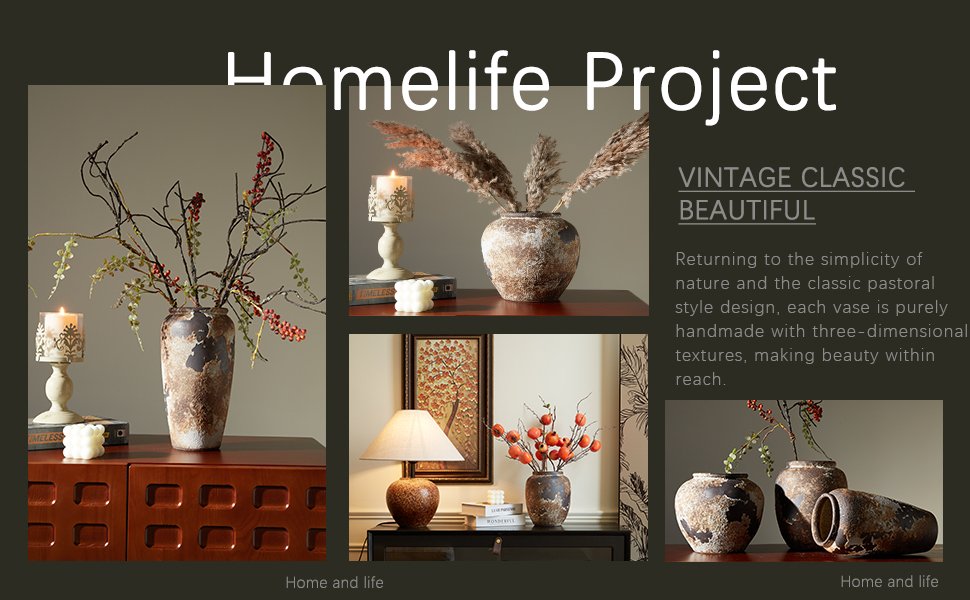 Homelife Project

VINTAGE CLASSIC BEAUTIFUL

Returning to the simplicity of nature and the classic pastoral style design, each vase is purely handmade with three-dimensional textures, making beauty within reach.

Home and life

Home and life